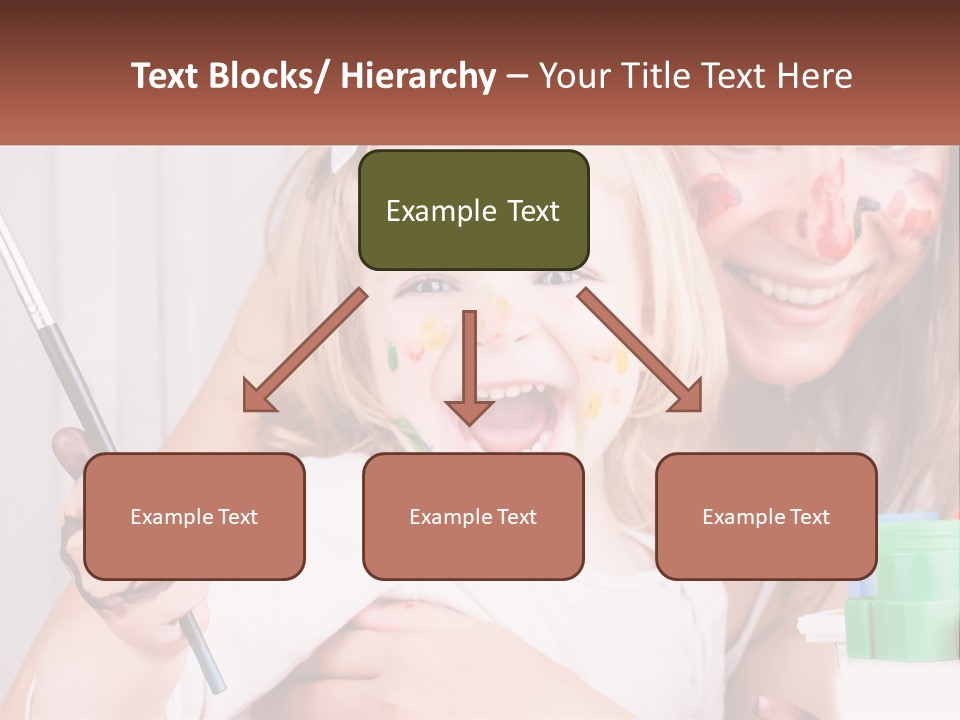 Text Blocks/ Hierarchy – Your Title Text Here

Example Text

Example Text

Example Text

Example Text